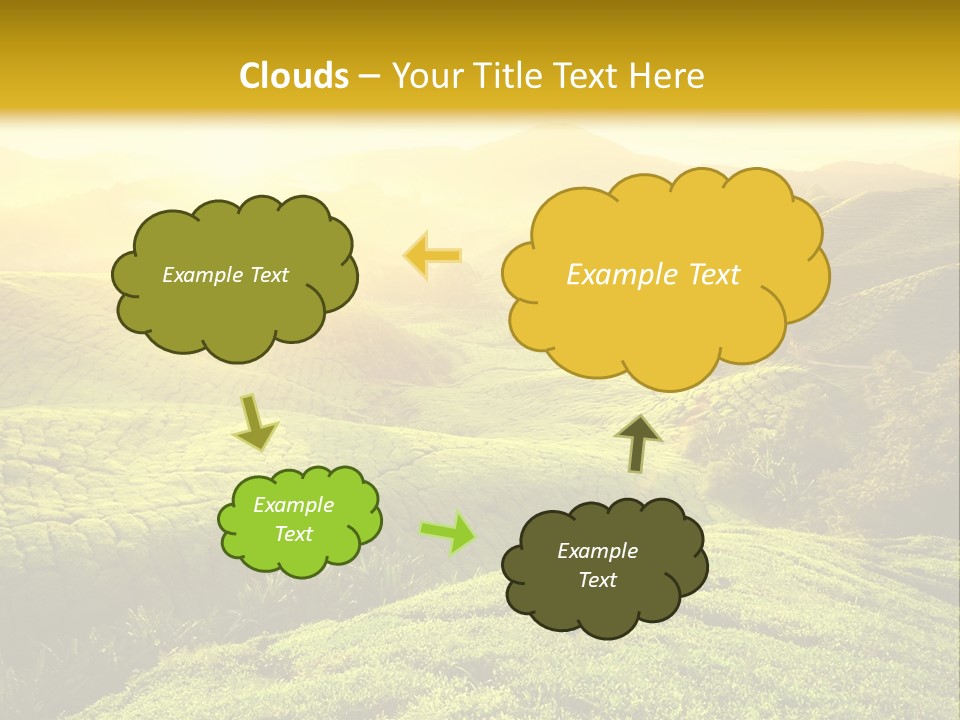 Clouds – Your Title Text Here

Example Text

Example Text

Example Text

Example Text